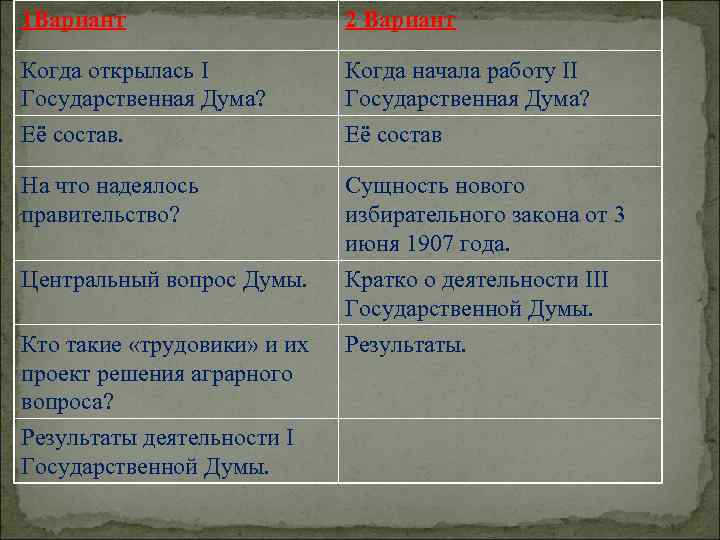 | 1Вариант | 2 Вариант |
|---|---|
| Когда открылась I Государственная Дума? | Когда начала работу II Государственная Дума? |
| Её состав. | Её состав |
| На что надеялось правительство? | Сущность нового избирательного закона от 3 июня 1907 года. |
| Центральный вопрос Думы. | Кратко о деятельности III Государственной Думы. |
| Кто такие «трудовики» и их проект решения аграрного вопроса? | Результаты. |
| Результаты деятельности I Государственной Думы. | |